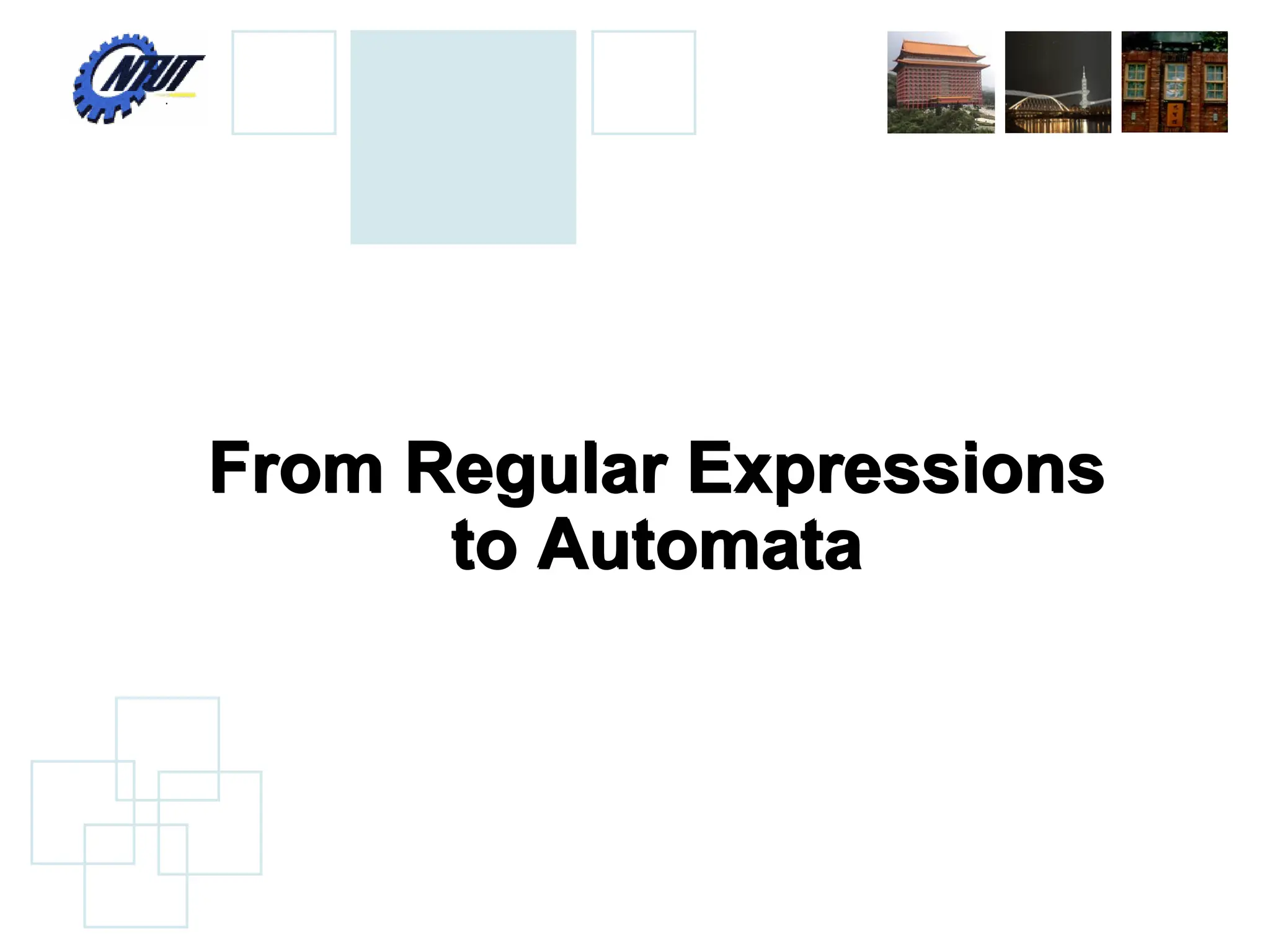 NTUT

From Regular Expressions to Automata